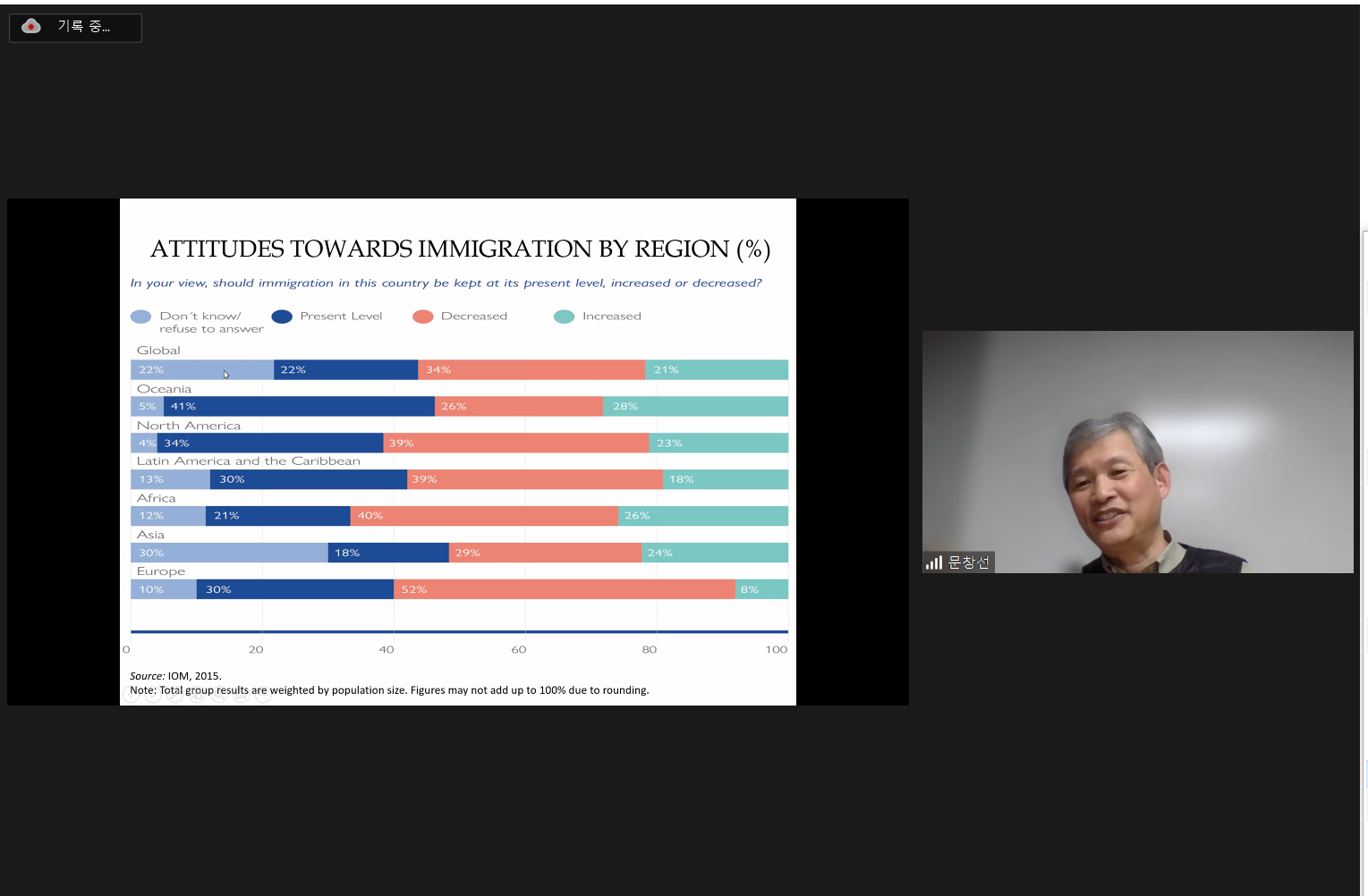 기록 중...

ATTITUDES TOWARDS IMMIGRATION BY REGION (%)

In your view, should immigration in this country be kept at its present level, increased or decreased?

Don´t know/ refuse to answer
Present Level
Decreased
Increased

Global
22% 22% 34% 21%
Oceania
5% 41% 26% 28%
North America
4% 34% 39% 23%
Latin America and the Caribbean
13% 30% 39% 18%
Africa
12% 21% 40% 26%
Asia
30% 18% 29% 24%
Europe
10% 30% 52% 8%

0 20 40 60 80 100

Source: IOM, 2015.
Note: Total group results are weighted by population size. Figures may not add up to 100% due to rounding.

문창선